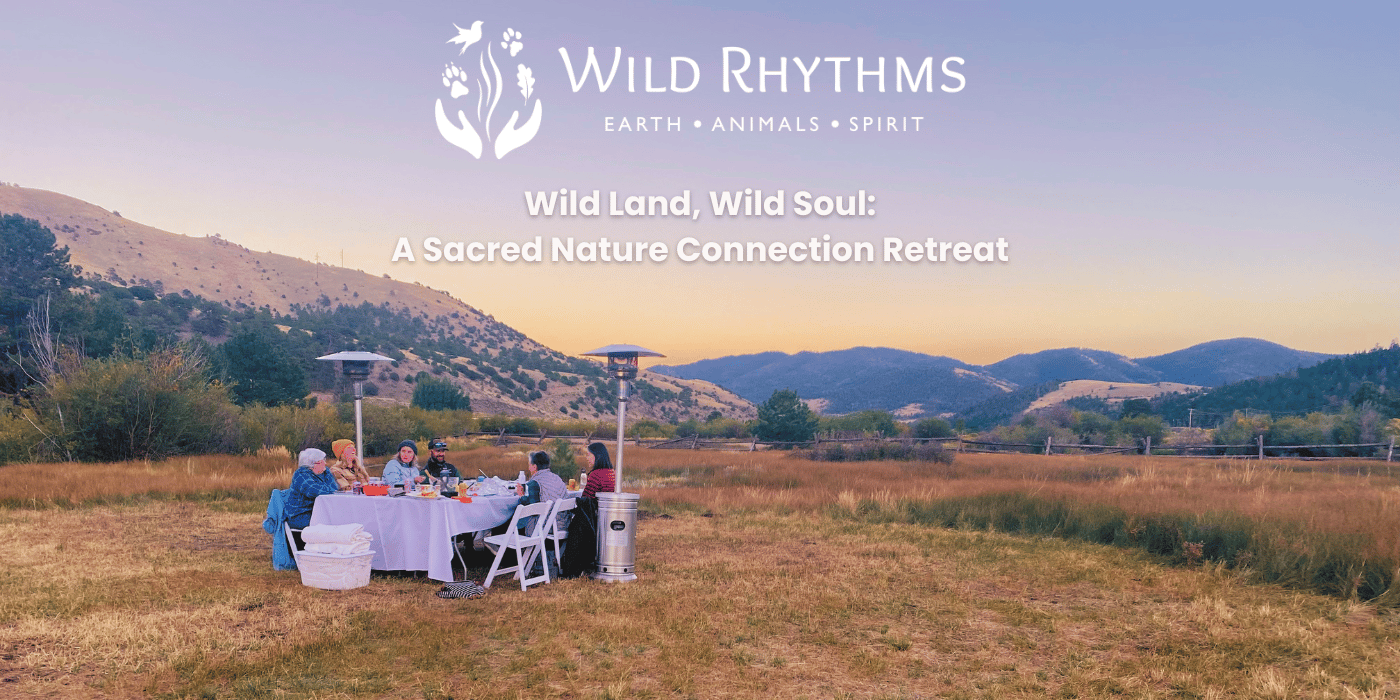 WILD RHYTHMS
EARTH • ANIMALS • SPIRIT

Wild Land, Wild Soul:
A Sacred Nature Connection Retreat